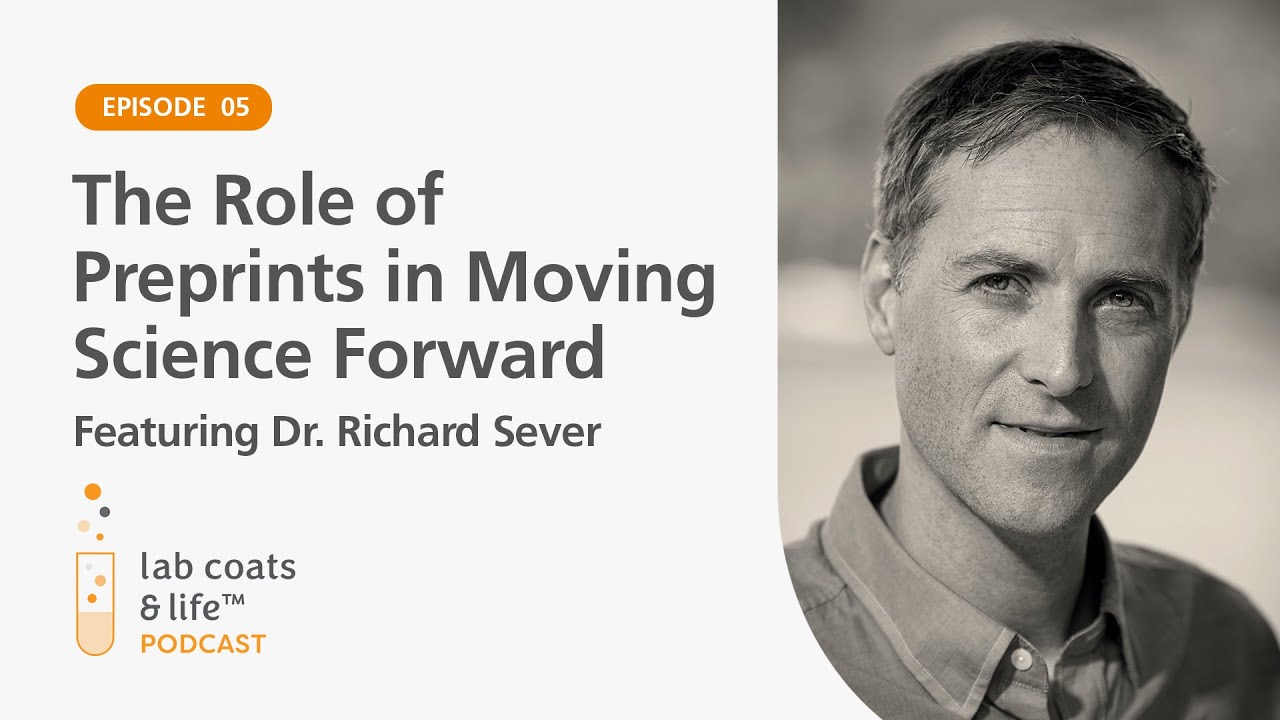 EPISODE 05

The Role of Preprints in Moving Science Forward

Featuring Dr. Richard Sever

lab coats & life™ PODCAST